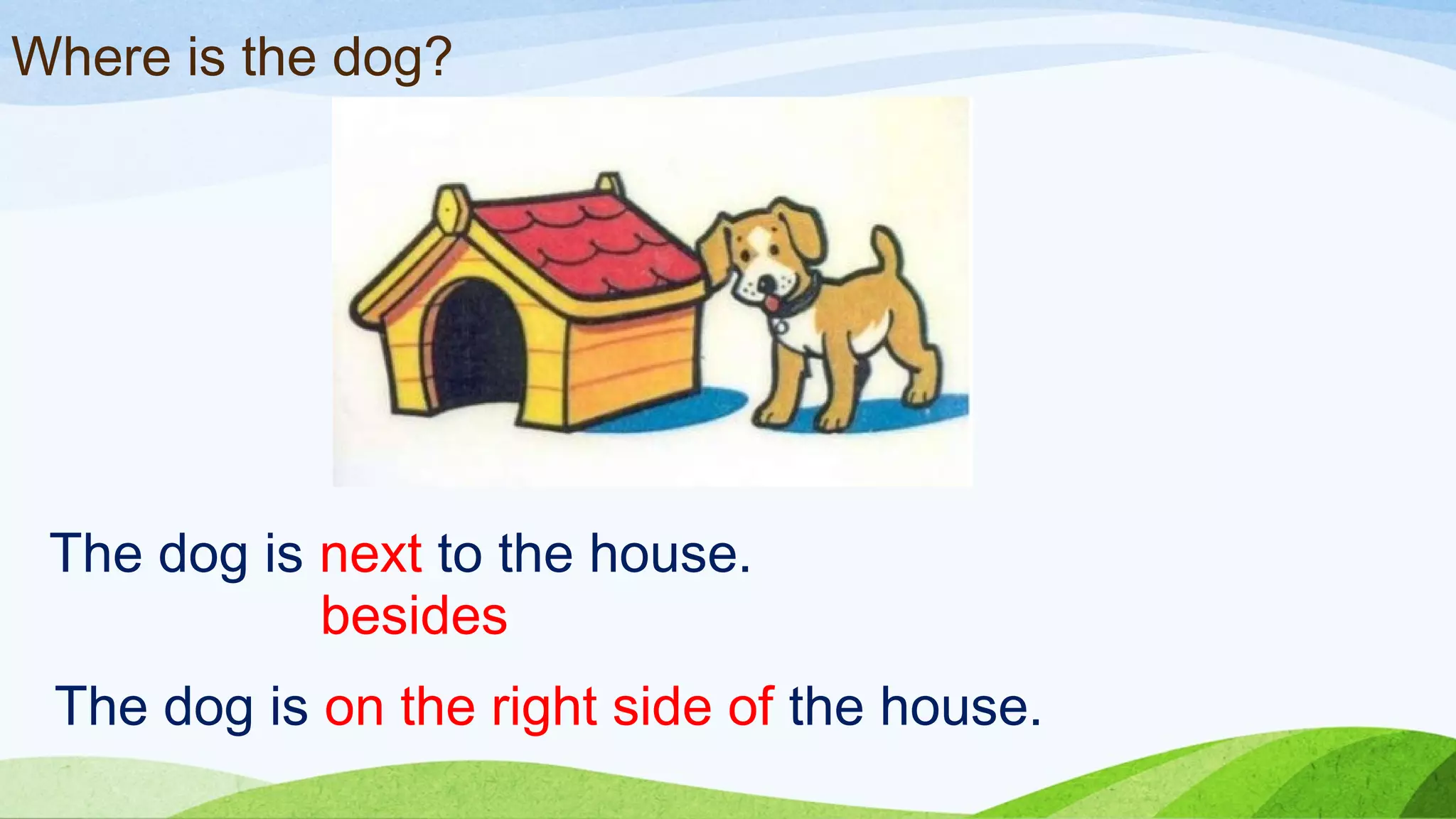 Where is the dog?

The dog is next to the house.
besides

The dog is on the right side of the house.